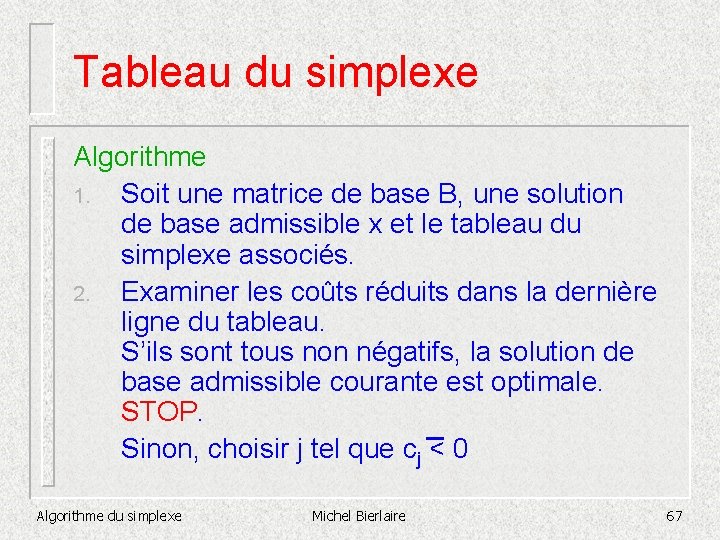 Tableau du simplexe

Algorithme

1. Soit une matrice de base B, une solution de base admissible x et le tableau du simplexe associés.

2. Examiner les coûts réduits dans la dernière ligne du tableau.
S'ils sont tous non négatifs, la solution de base admissible courante est optimale. STOP.
Sinon, choisir j tel que $\bar{c}_j < 0$

Algorithme du simplexe Michel Bierlaire 67